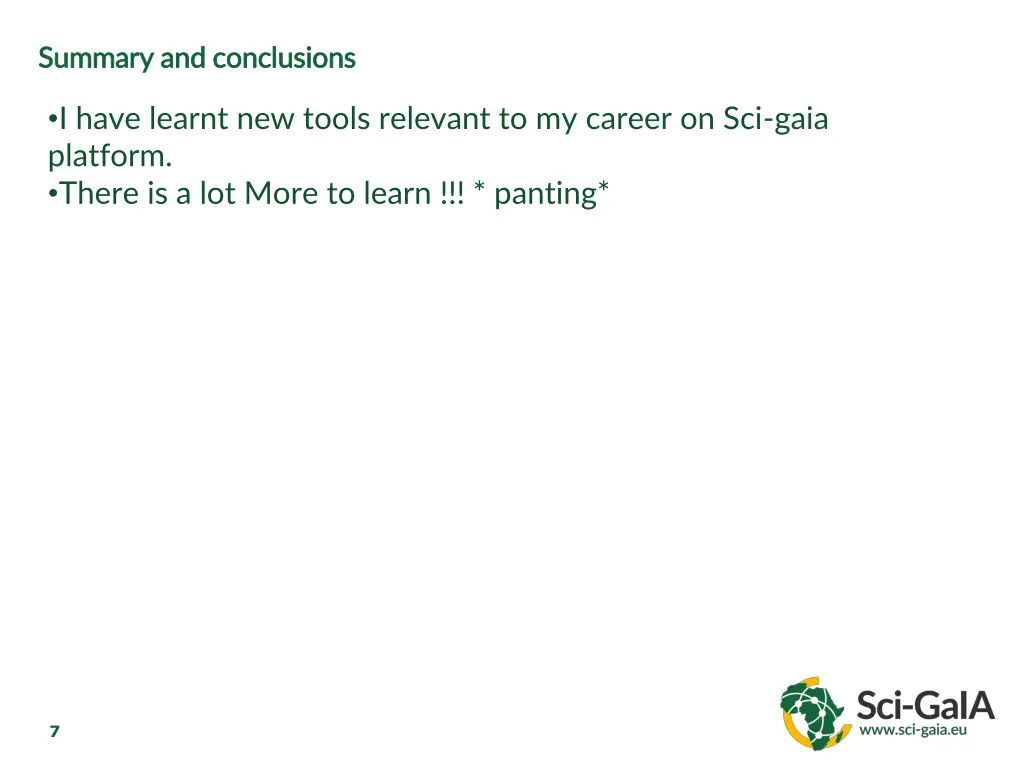 Summary and conclusions

•I have learnt new tools relevant to my career on Sci-gaia platform.
•There is a lot More to learn !!! * panting*

7

Sci-GaIA
www.sci-gaia.eu